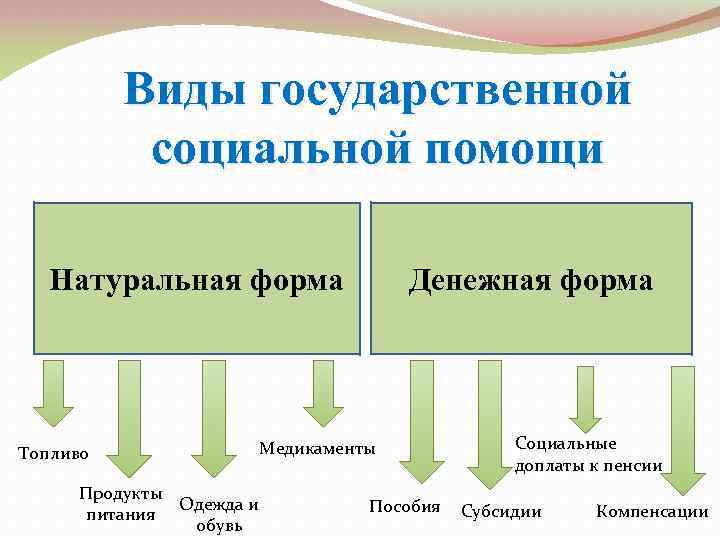 Виды государственной социальной помощи

Натуральная форма

Денежная форма

Топливо

Продукты питания

Одежда и обувь

Медикаменты

Пособия

Субсидии

Социальные доплаты к пенсии

Компенсации